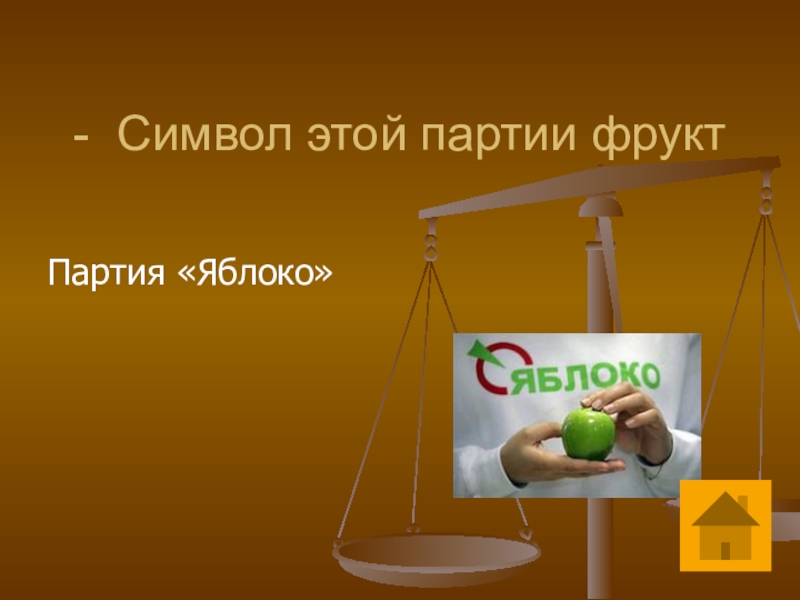 - Символ этой партии фрукт

Партия «Яблоко»

ЯБЛОКО